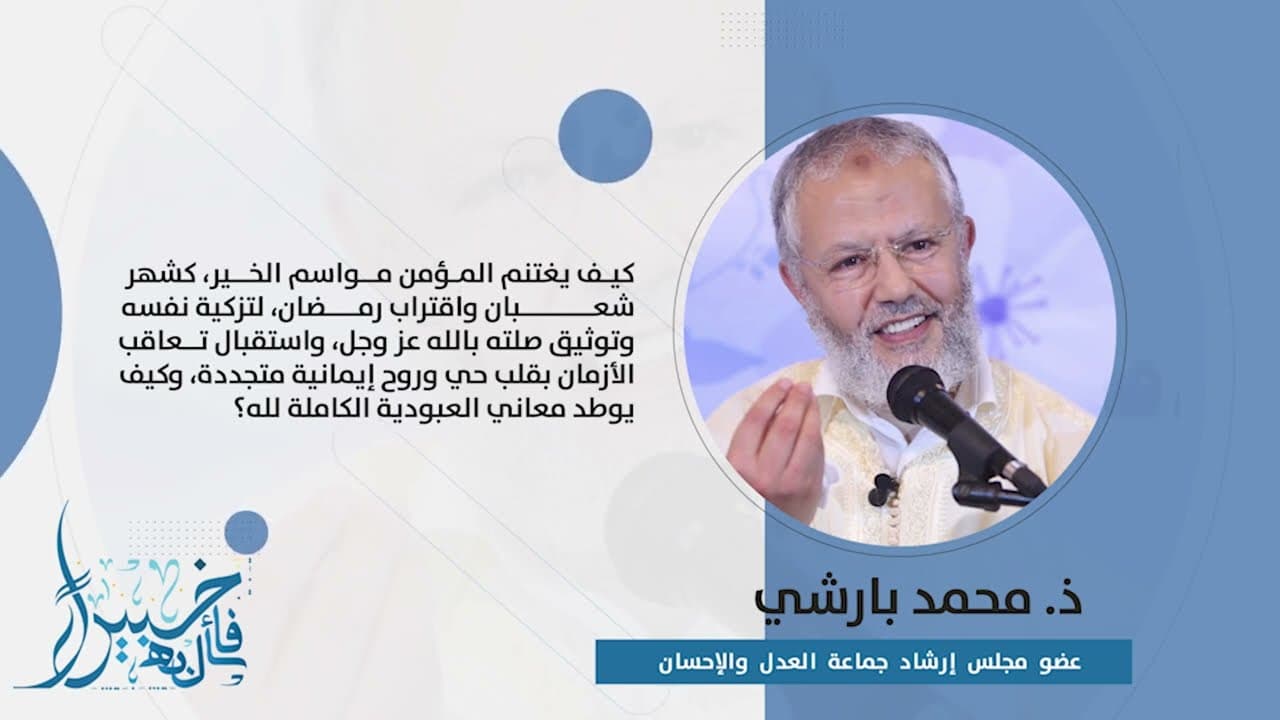 كيف يغتنم المؤمن مواسم الخير، كشهر شعبان واقتراب رمضان، لتزكية نفسه وتوثيق صلته بالله عز وجل، واستقبال تعاقب الأزمان بقلب حي وروح إيمانية متجددة، وكيف يوطد معاني العبودية الكاملة لله؟

ذ. محمد بارشي

عضو مجلس إرشاد جماعة العدل والإحسان

فاسأل به خبيرا